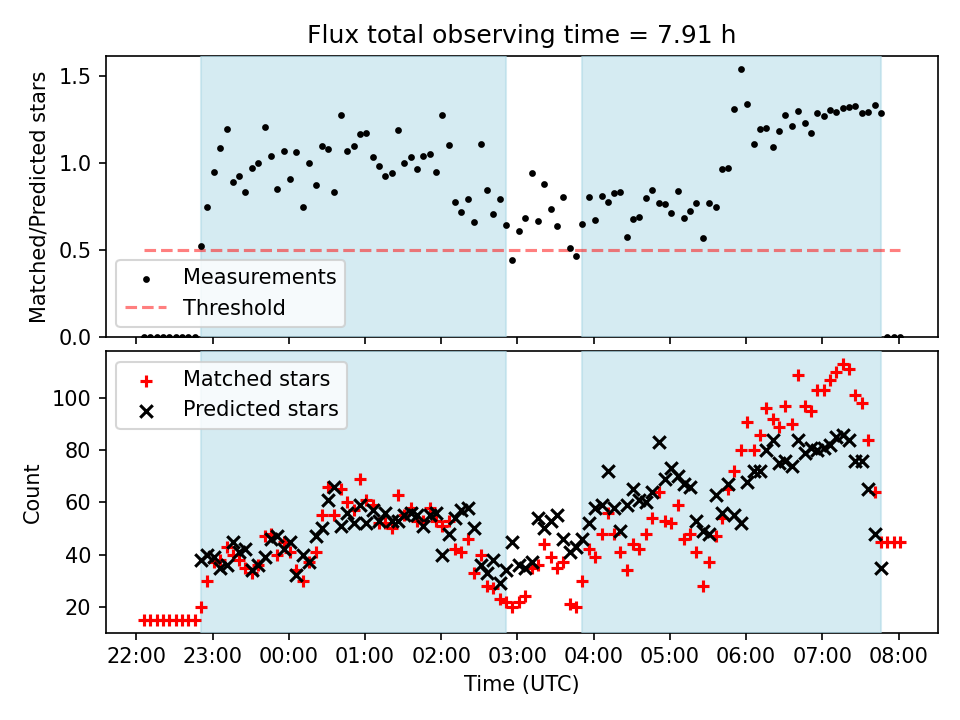 Flux total observing time = 7.91 h

Matched/Predicted stars

1.5
1.0
0.5
0.0

Measurements
Threshold

Matched stars
Predicted stars

Count

100
80
60
40
20

22:00 23:00 00:00 01:00 02:00 03:00 04:00 05:00 06:00 07:00 08:00

Time (UTC)